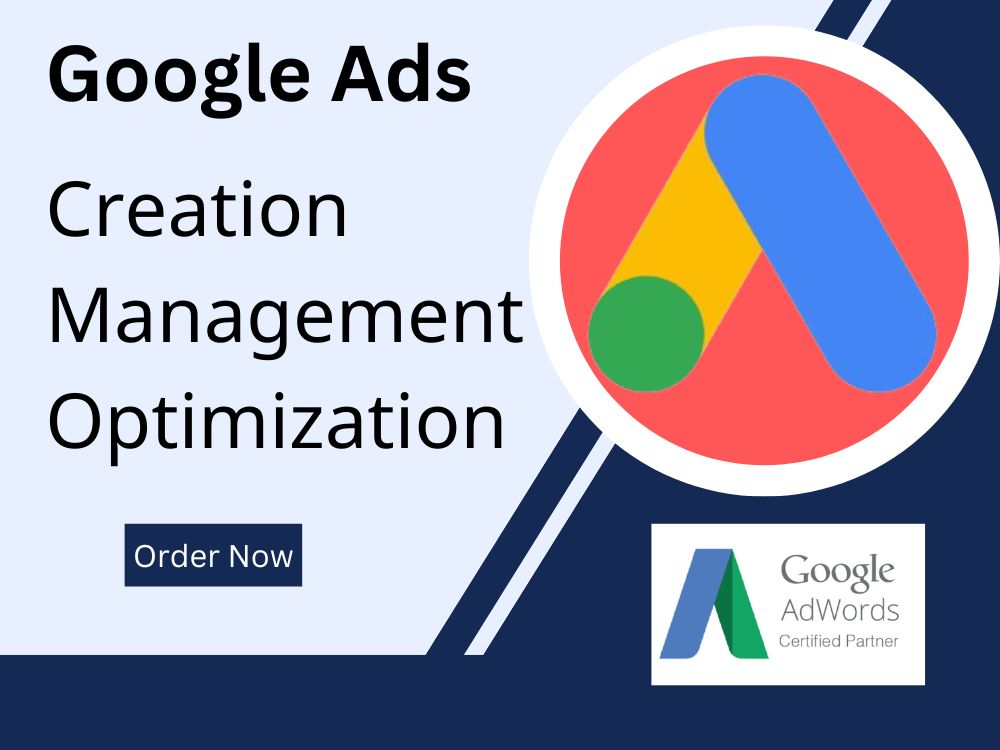 Google Ads

Creation
Management
Optimization

Order Now

Google
AdWords
Certified Partner